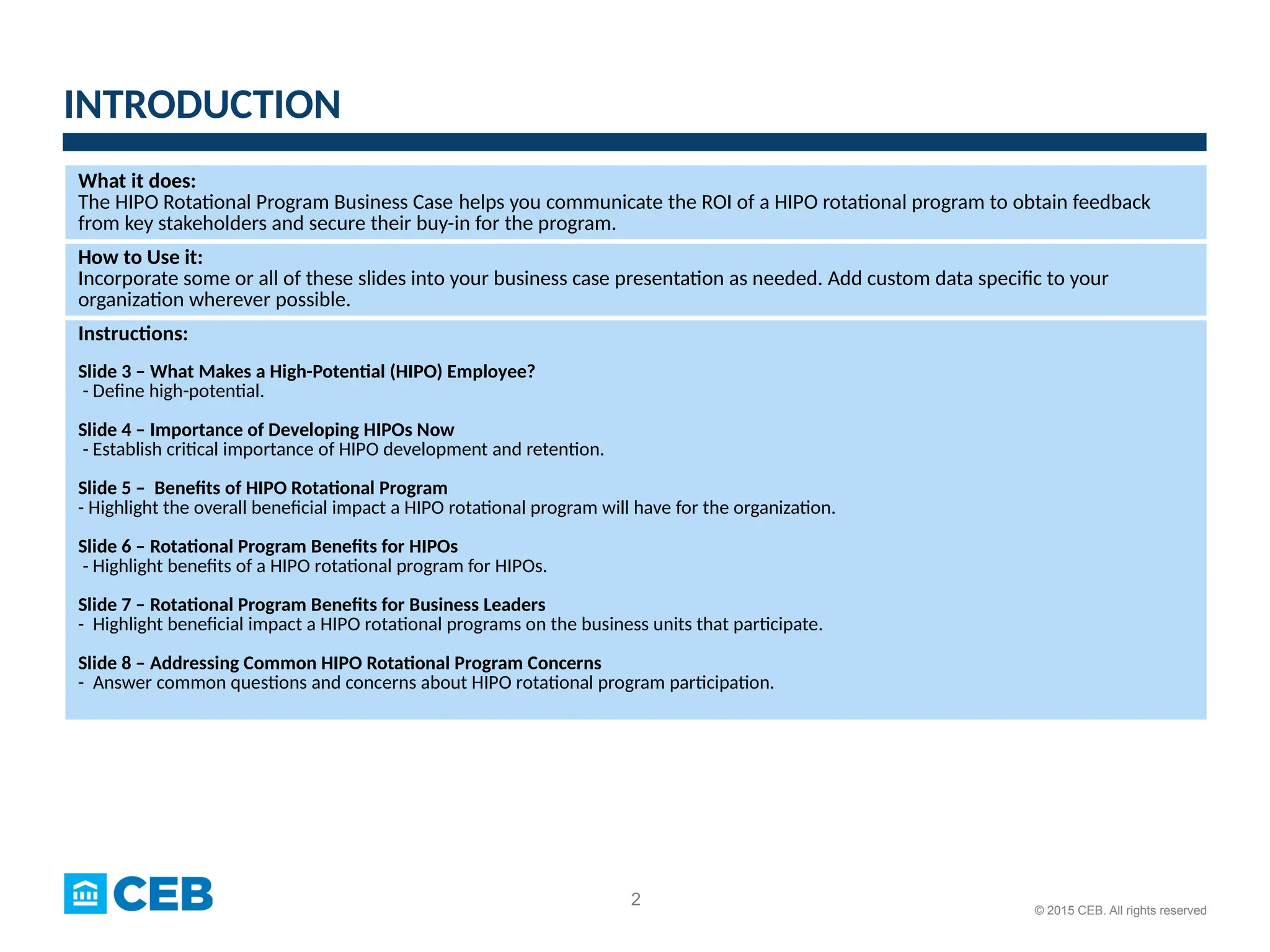 INTRODUCTION

What it does:
The HIPO Rotational Program Business Case helps you communicate the ROI of a HIPO rotational program to obtain feedback from key stakeholders and secure their buy-in for the program.

How to Use it:
Incorporate some or all of these slides into your business case presentation as needed. Add custom data specific to your organization wherever possible.

Instructions:

Slide 3 – What Makes a High-Potential (HIPO) Employee?
- Define high-potential.

Slide 4 – Importance of Developing HIPOs Now
- Establish critical importance of HIPO development and retention.

Slide 5 – Benefits of HIPO Rotational Program
- Highlight the overall beneficial impact a HIPO rotational program will have for the organization.

Slide 6 – Rotational Program Benefits for HIPOs
- Highlight benefits of a HIPO rotational program for HIPOs.

Slide 7 – Rotational Program Benefits for Business Leaders
- Highlight beneficial impact a HIPO rotational programs on the business units that participate.

Slide 8 – Addressing Common HIPO Rotational Program Concerns
- Answer common questions and concerns about HIPO rotational program participation.

CEB

2

© 2015 CEB. All rights reserved